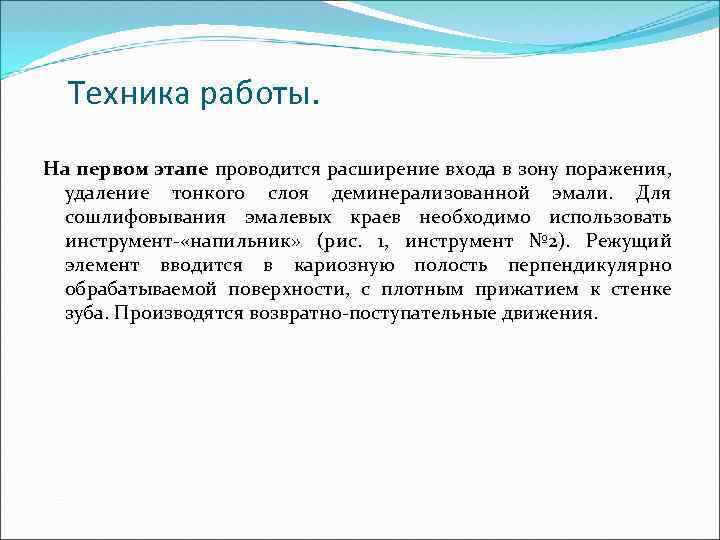 Техника работы.

На первом этапе проводится расширение входа в зону поражения, удаление тонкого слоя деминерализованной эмали. Для сошлифовывания эмалевых краев необходимо использовать инструмент-«напильник» (рис. 1, инструмент №2). Режущий элемент вводится в кариозную полость перпендикулярно обрабатываемой поверхности, с плотным прижатием к стенке зуба. Производятся возвратно-поступательные движения.